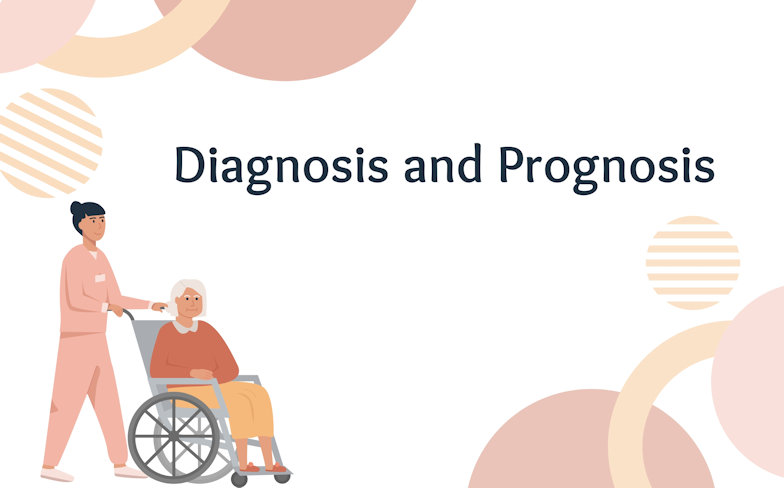 Diagnosis and Prognosis